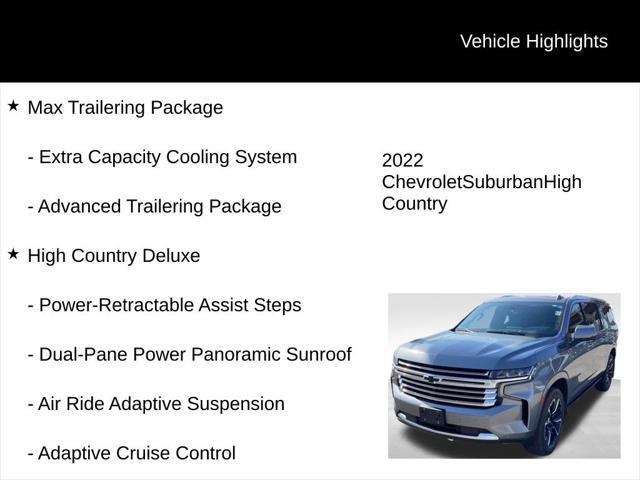 Vehicle Highlights

★ Max Trailering Package

- Extra Capacity Cooling System

- Advanced Trailering Package

★ High Country Deluxe

- Power-Retractable Assist Steps

- Dual-Pane Power Panoramic Sunroof

- Air Ride Adaptive Suspension

- Adaptive Cruise Control

2022 ChevroletSuburbanHigh Country